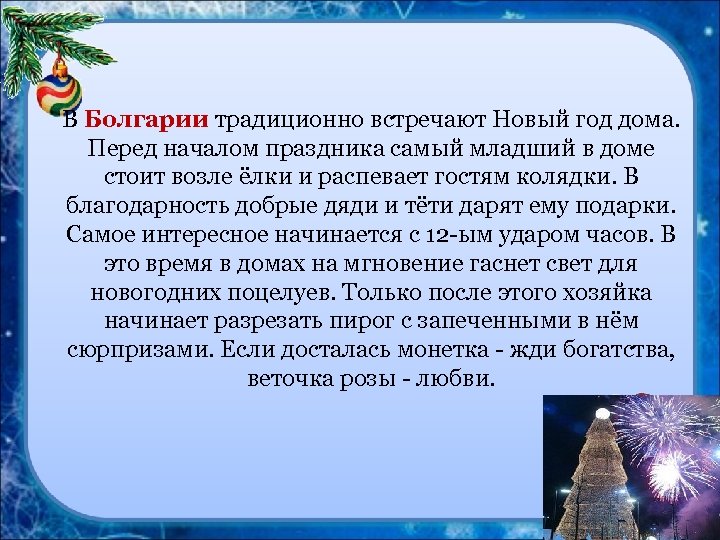 В Болгарии традиционно встречают Новый год дома. Перед началом праздника самый младший в доме стоит возле ёлки и распевает гостям колядки. В благодарность добрые дяди и тёти дарят ему подарки. Самое интересное начинается с 12-ым ударом часов. В это время в домах на мгновение гаснет свет для новогодних поцелуев. Только после этого хозяйка начинает разрезать пирог с запеченными в нём сюрпризами. Если досталась монетка - жди богатства, веточка розы - любви.